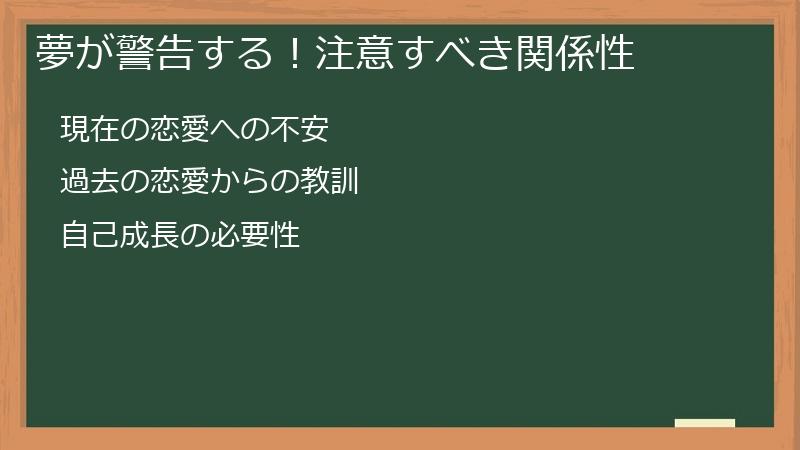 夢が警告する！注意すべき関係性

現在の恋愛への不安

過去の恋愛からの教訓

自己成長の必要性